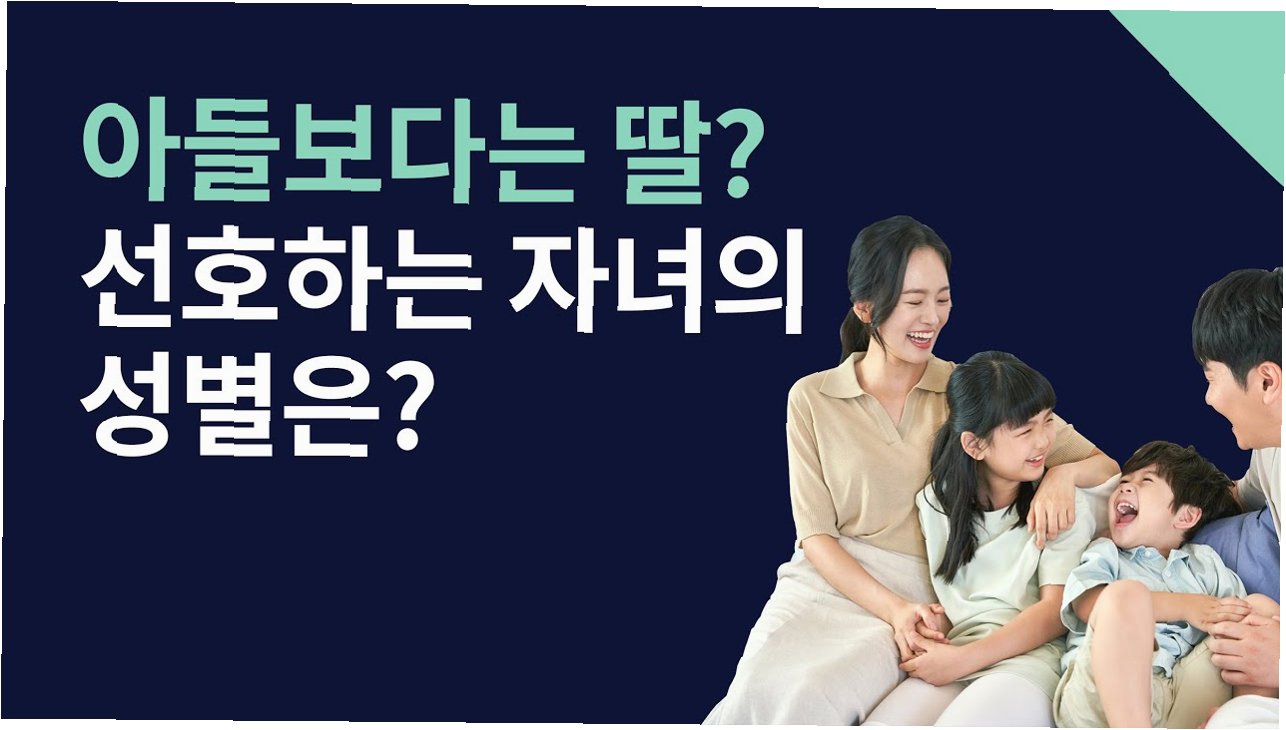 아들보다는 딸?
선호하는 자녀의
성별은?